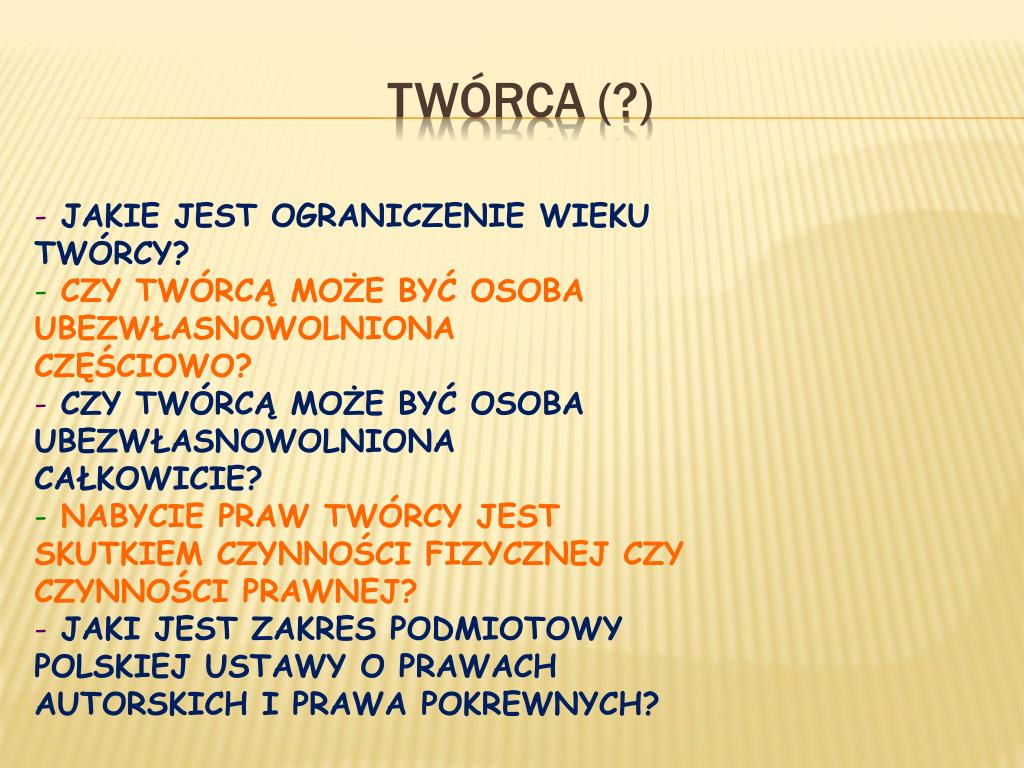 TWÓRCA (?)

- JAKIE JEST OGRANICZENIE WIEKU TWÓRCY?
- CZY TWÓRCĄ MOŻE BYĆ OSOBA UBEZWŁASNOWOLNIONA CZĘŚCIOWO?
- CZY TWÓRCĄ MOŻE BYĆ OSOBA UBEZWŁASNOWOLNIONA CAŁKOWICIE?
- NABYCIE PRAW TWÓRCY JEST SKUTKIEM CZYNNOŚCI FIZYCZNEJ CZY CZYNNOŚCI PRAWNEJ?
- JAKI JEST ZAKRES PODMIOTOWY POLSKIEJ USTAWY O PRAWACH AUTORSKICH I PRAWA POKREWNYCH?